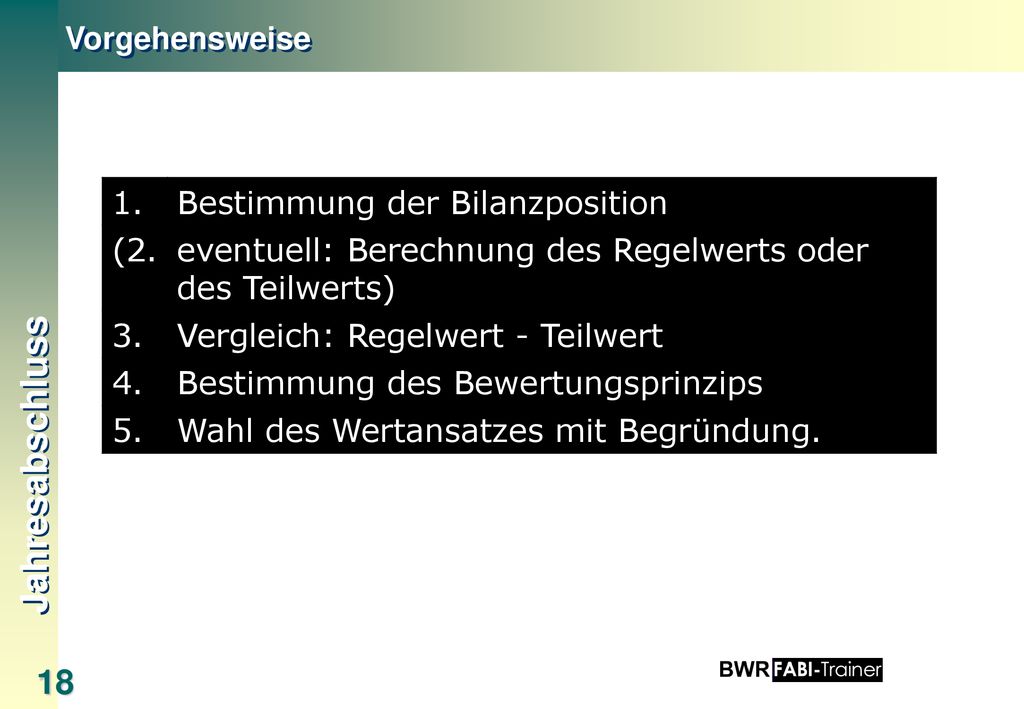 Vorgehensweise

1. Bestimmung der Bilanzposition
(2. eventuell: Berechnung des Regelwerts oder des Teilwerts)
3. Vergleich: Regelwert - Teilwert
4. Bestimmung des Bewertungsprinzips
5. Wahl des Wertansatzes mit Begründung.

Jahresabschluss

18

BWR FABI-Trainer